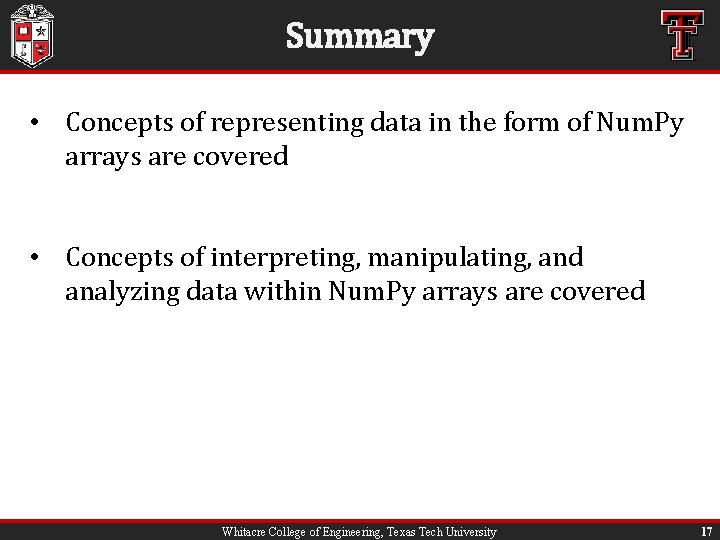 Summary

• Concepts of representing data in the form of NumPy arrays are covered

• Concepts of interpreting, manipulating, and analyzing data within NumPy arrays are covered

Whitacre College of Engineering, Texas Tech University 17